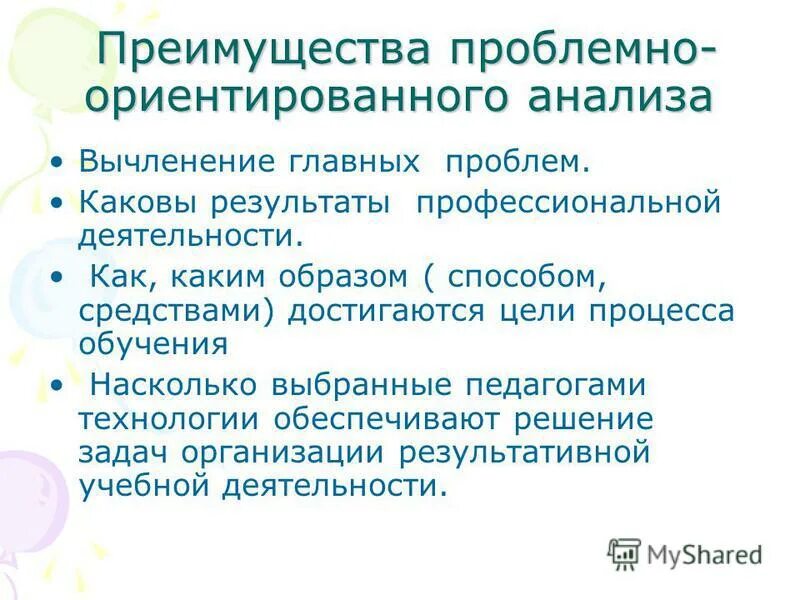 Преимущества проблемно-ориентированного анализа

• Вычленение главных проблем.
• Каковы результаты профессиональной деятельности.
• Как, каким образом ( способом, средствами) достигаются цели процесса обучения
• Насколько выбранные педагогами технологии обеспечивают решение задач организации результативной учебной деятельности.

MyShared